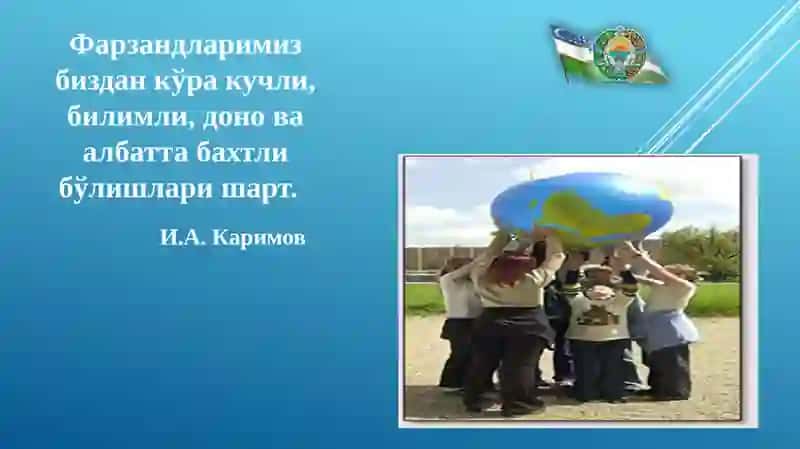 Фарзандларимиз биздан кўра кучли, билимли, доно ва албатта бахтли бўлишлари шарт.

И.А. Каримов